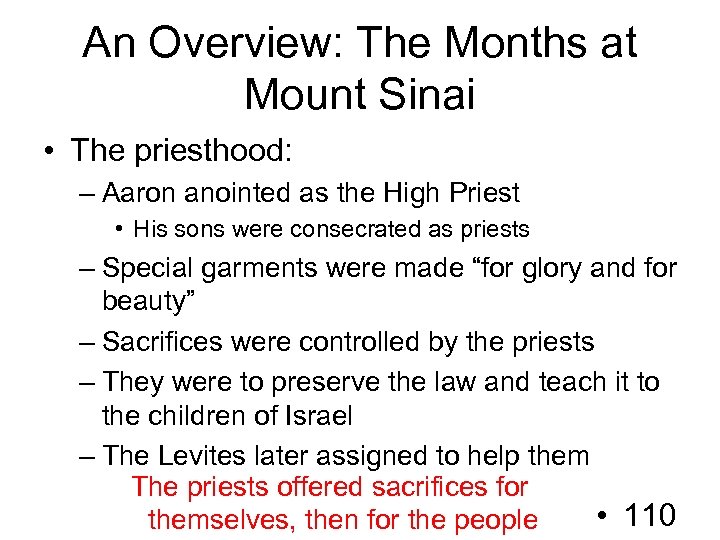 An Overview: The Months at Mount Sinai

• The priesthood:
– Aaron anointed as the High Priest
• His sons were consecrated as priests
– Special garments were made “for glory and for beauty”
– Sacrifices were controlled by the priests
– They were to preserve the law and teach it to the children of Israel
– The Levites later assigned to help them

The priests offered sacrifices for themselves, then for the people

• 110